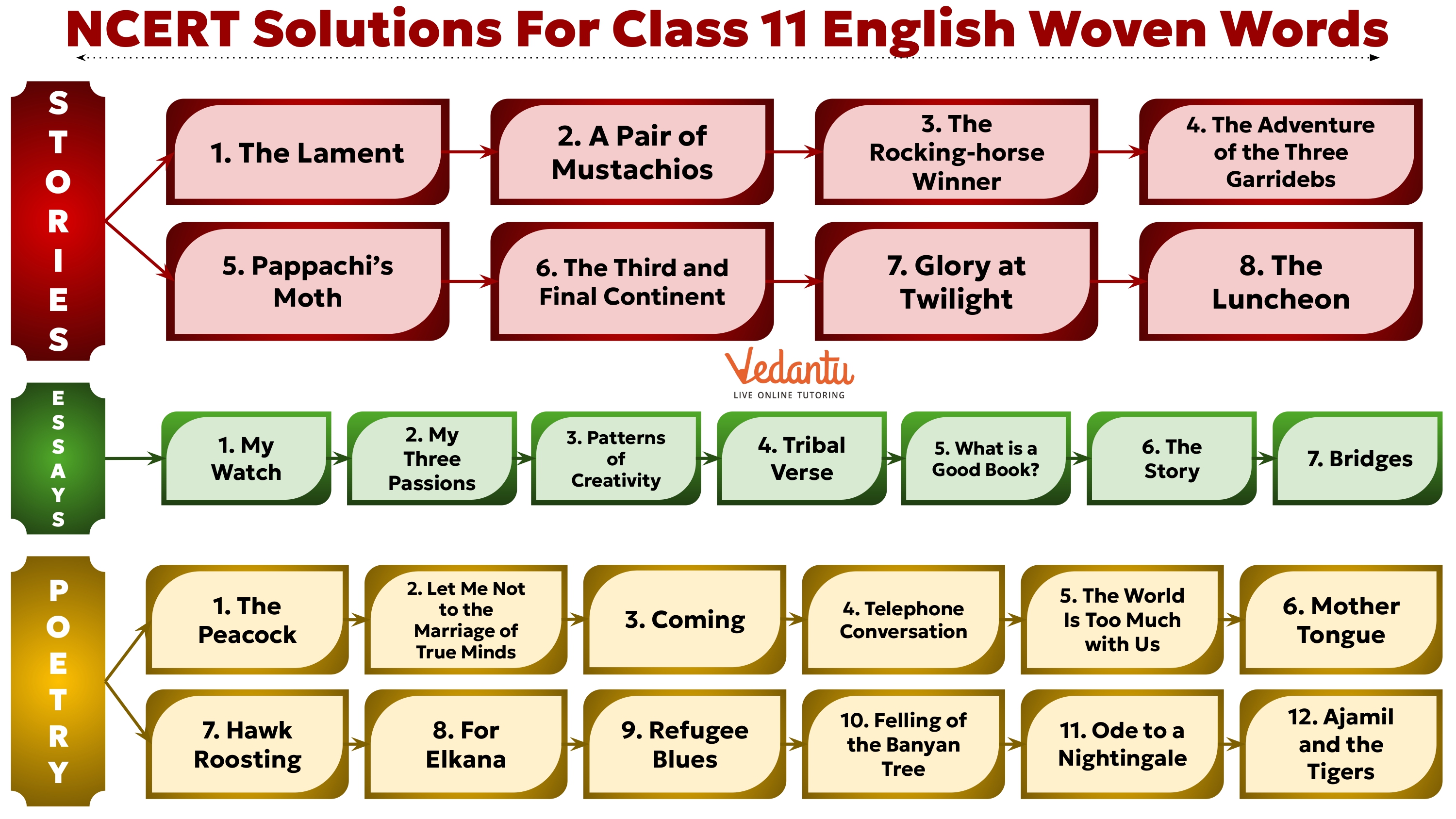 NCERT Solutions For Class 11 English Woven Words

STORIES

1. The Lament

2. A Pair of Mustachios

3. The Rocking-horse Winner

4. The Adventure of the Three Garridebs

5. Pappachi's Moth

6. The Third and Final Continent

7. Glory at Twilight

8. The Luncheon

Vedantu
LIVE ONLINE TUTORING

ESSAYS

1. My Watch

2. My Three Passions

3. Patterns of Creativity

4. Tribal Verse

5. What is a Good Book?

6. The Story

7. Bridges

POETRY

1. The Peacock

2. Let Me Not to the Marriage of True Minds

3. Coming

4. Telephone Conversation

5. The World Is Too Much with Us

6. Mother Tongue

7. Hawk Roosting

8. For Elkana

9. Refugee Blues

10. Felling of the Banyan Tree

11. Ode to a Nightingale

12. Ajamil and the Tigers